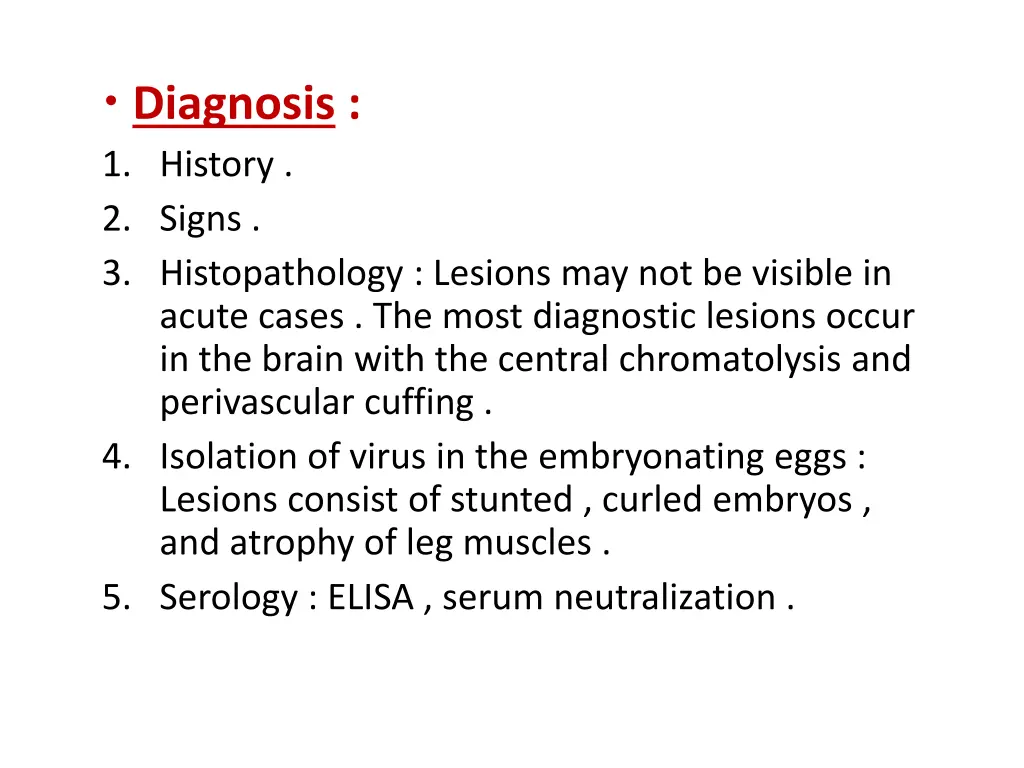 • Diagnosis :
1. History .
2. Signs .
3. Histopathology : Lesions may not be visible in acute cases . The most diagnostic lesions occur in the brain with the central chromatolysis and perivascular cuffing .
4. Isolation of virus in the embryonating eggs : Lesions consist of stunted , curled embryos , and atrophy of leg muscles .
5. Serology : ELISA , serum neutralization .